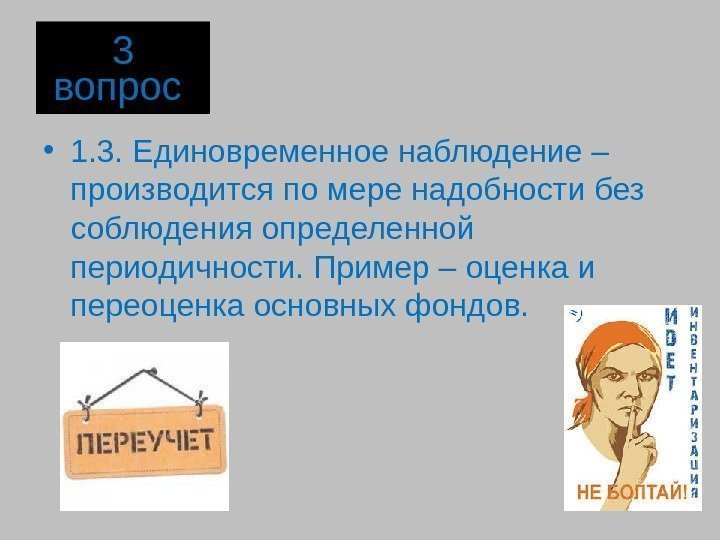 3
вопрос

• 1.3. Единовременное наблюдение – производится по мере надобности без соблюдения определенной периодичности. Пример – оценка и переоценка основных фондов.

ПЕРЕУЧЕТ

ИДЕТ
ИНВЕНТАРИЗАЦИЯ

НЕ БОЛТАЙ!